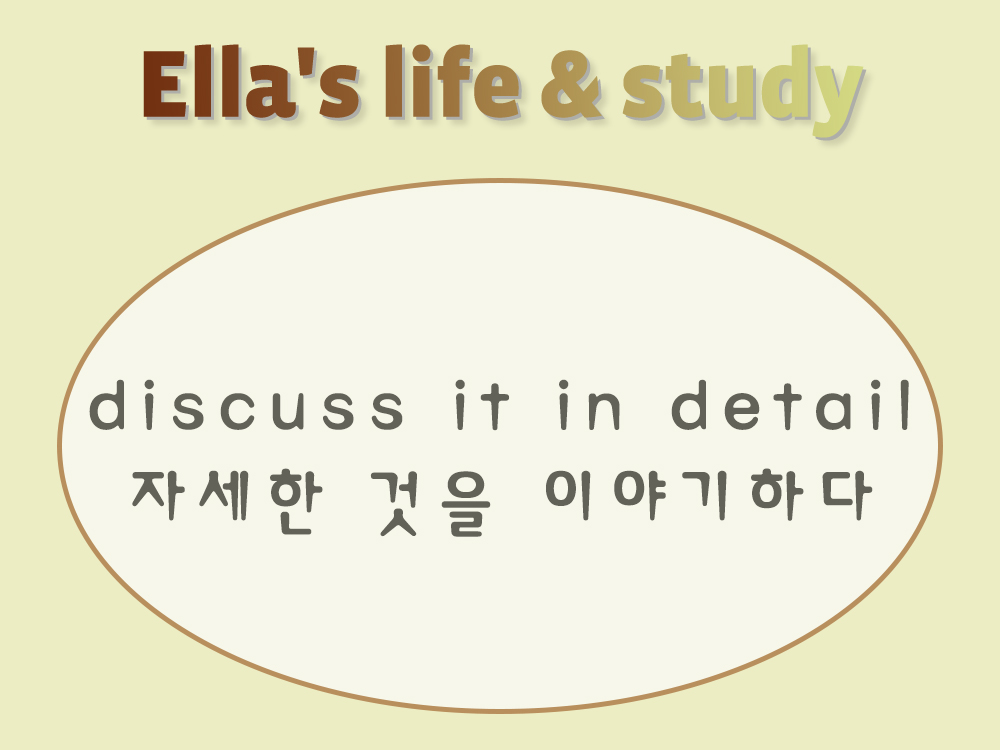 Ella's life & study

discuss it in detail
자세한 것을 이야기하다